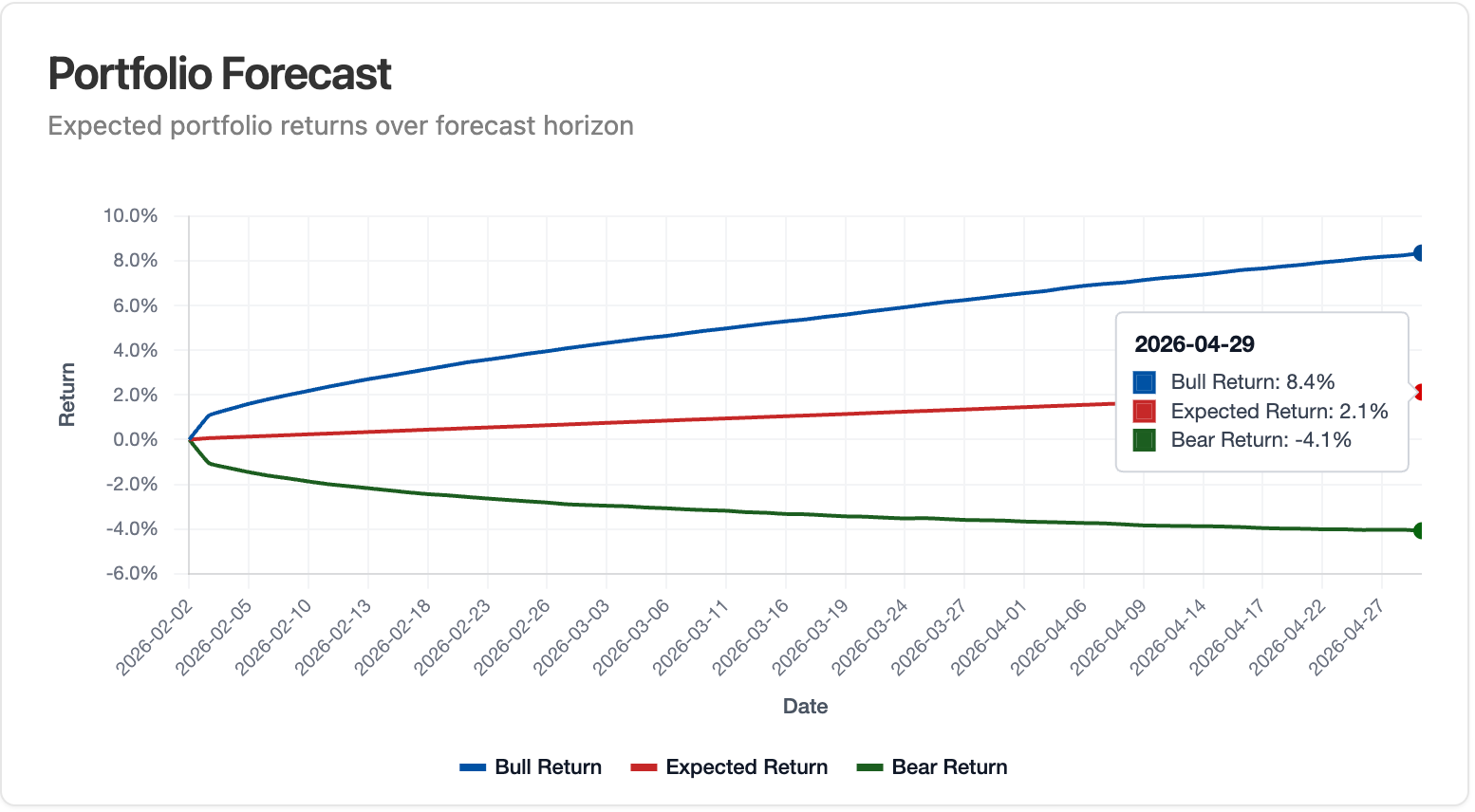 Portfolio Forecast

Expected portfolio returns over forecast horizon

10.0%
8.0%
6.0%
4.0%
2.0%
0.0%
-2.0%
-4.0%
-6.0%

Return

2026-04-29
Bull Return: 8.4%
Expected Return: 2.1%
Bear Return: -4.1%

2026-02-02
2026-02-05
2026-02-10
2026-02-13
2026-02-18
2026-02-23
2026-02-26
2026-03-03
2026-03-06
2026-03-11
2026-03-16
2026-03-19
2026-03-24
2026-03-27
2026-04-01
2026-04-06
2026-04-09
2026-04-14
2026-04-17
2026-04-22
2026-04-27

Date

Bull Return
Expected Return
Bear Return